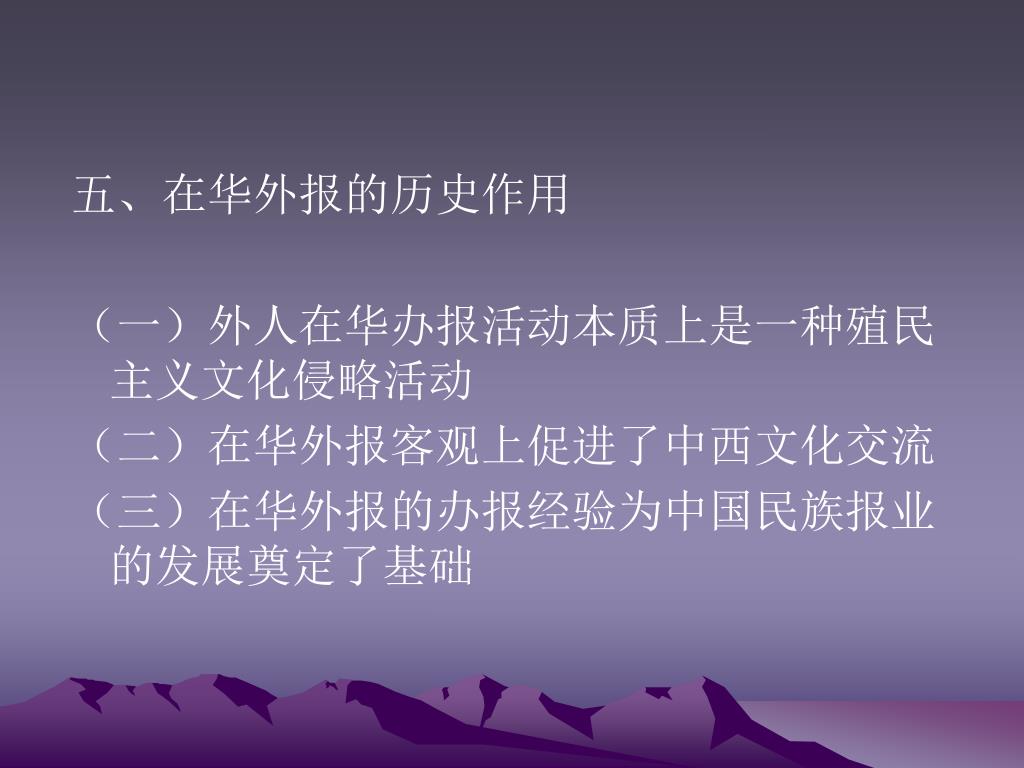 五、在华外报的历史作用

（一）外人在华办报活动本质上是一种殖民主义文化侵略活动

（二）在华外报客观上促进了中西文化交流

（三）在华外报的办报经验为中国民族报业的发展奠定了基础